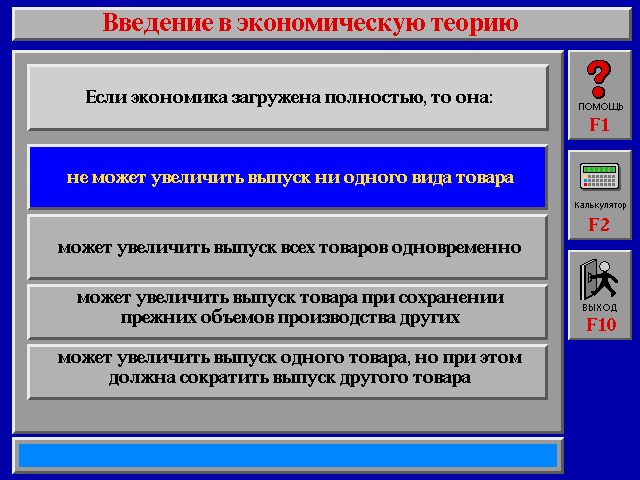 Введение в экономическую теорию

Если экономика загружена полностью, то она:

не может увеличить выпуск ни одного вида товара

может увеличить выпуск всех товаров одновременно

может увеличить выпуск товара при сохранении прежних объемов производства других

может увеличить выпуск одного товара, но при этом должна сократить выпуск другого товара

ПОМОЩЬ
F1

Калькулятор
F2

ВЫХОД
F10